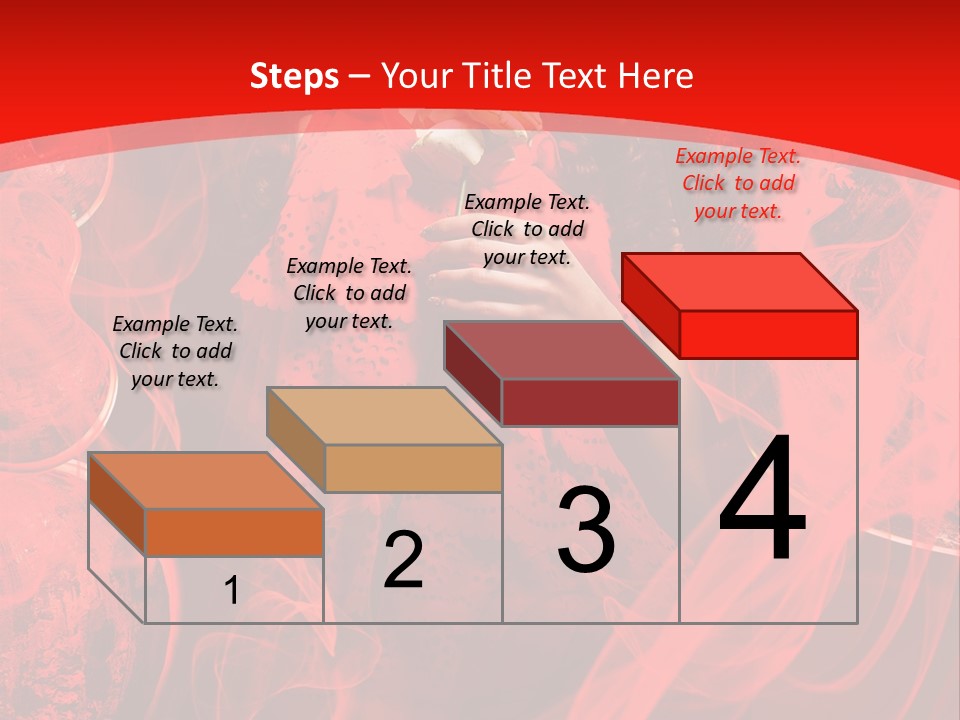 Steps – Your Title Text Here

Example Text. Click to add your text.

Example Text. Click to add your text.

Example Text. Click to add your text.

Example Text. Click to add your text.

1

2

3

4